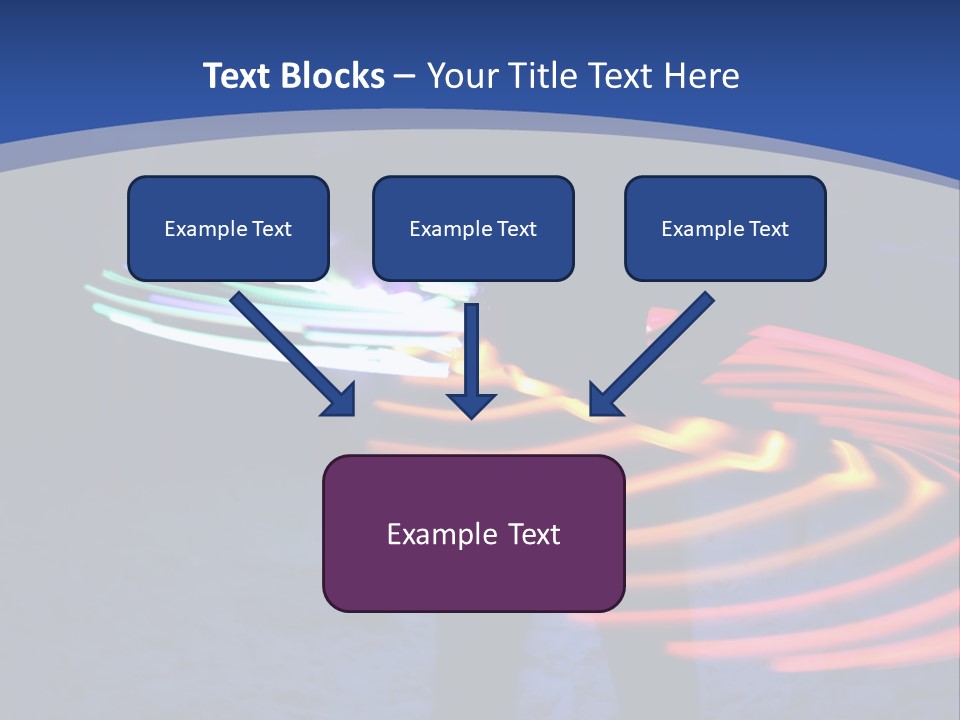 Text Blocks – Your Title Text Here

Example Text

Example Text

Example Text

Example Text